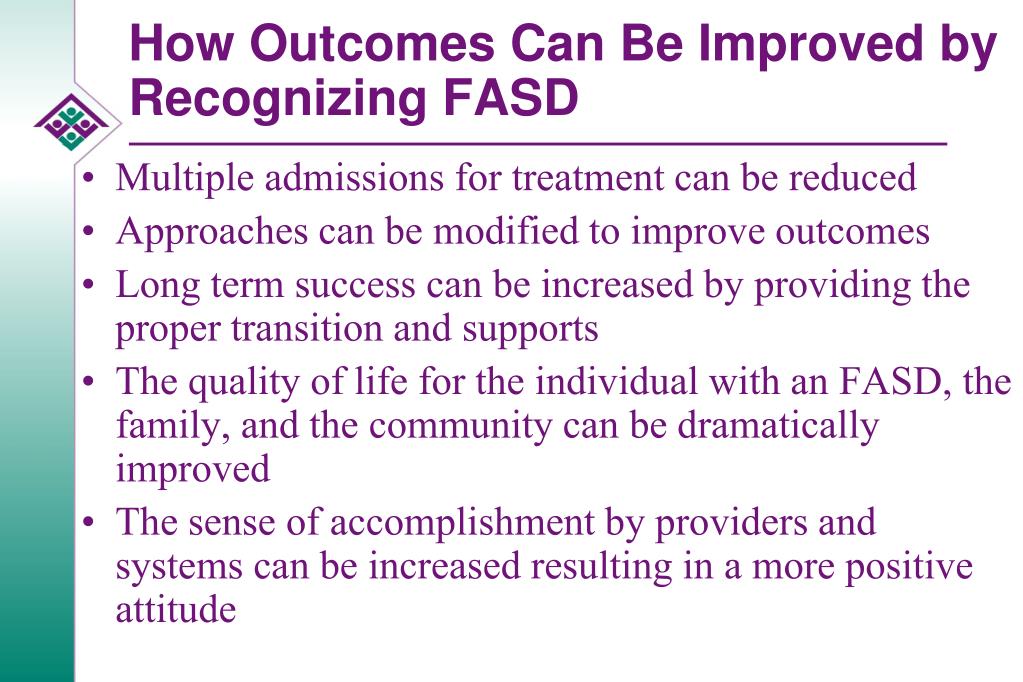 How Outcomes Can Be Improved by Recognizing FASD

• Multiple admissions for treatment can be reduced
• Approaches can be modified to improve outcomes
• Long term success can be increased by providing the proper transition and supports
• The quality of life for the individual with an FASD, the family, and the community can be dramatically improved
• The sense of accomplishment by providers and systems can be increased resulting in a more positive attitude